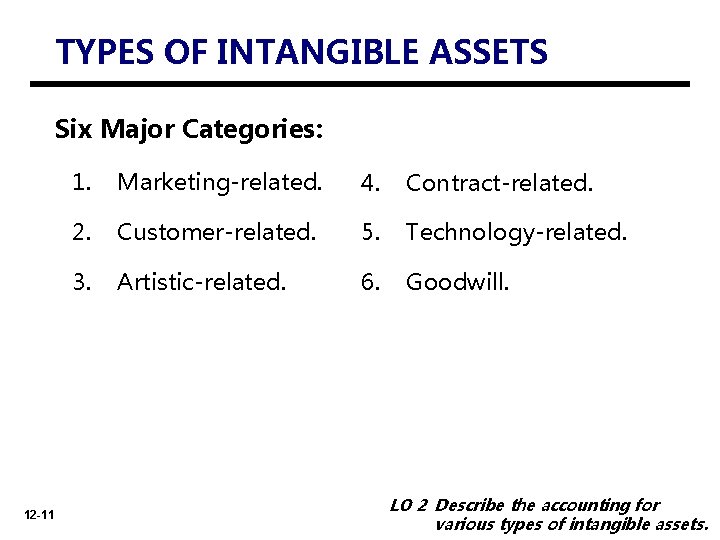 TYPES OF INTANGIBLE ASSETS

Six Major Categories:

1. Marketing-related.
2. Customer-related.
3. Artistic-related.

4. Contract-related.
5. Technology-related.
6. Goodwill.

12-11

LO 2 Describe the accounting for various types of intangible assets.